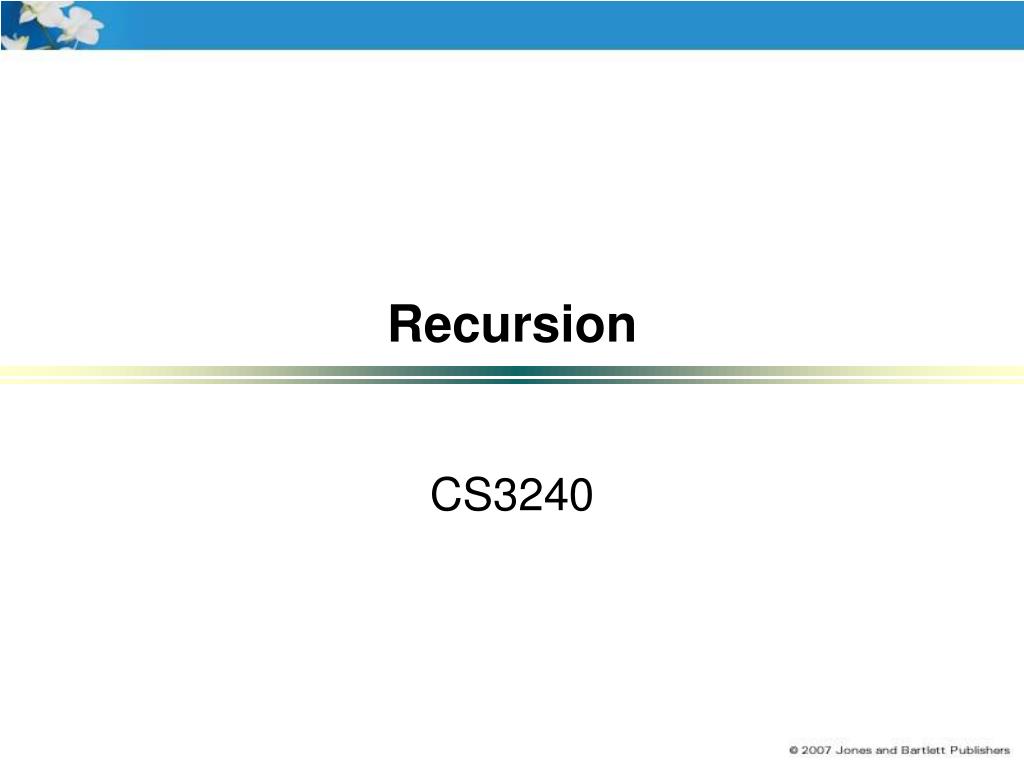 Recursion

CS3240

© 2007 Jones and Bartlett Publishers